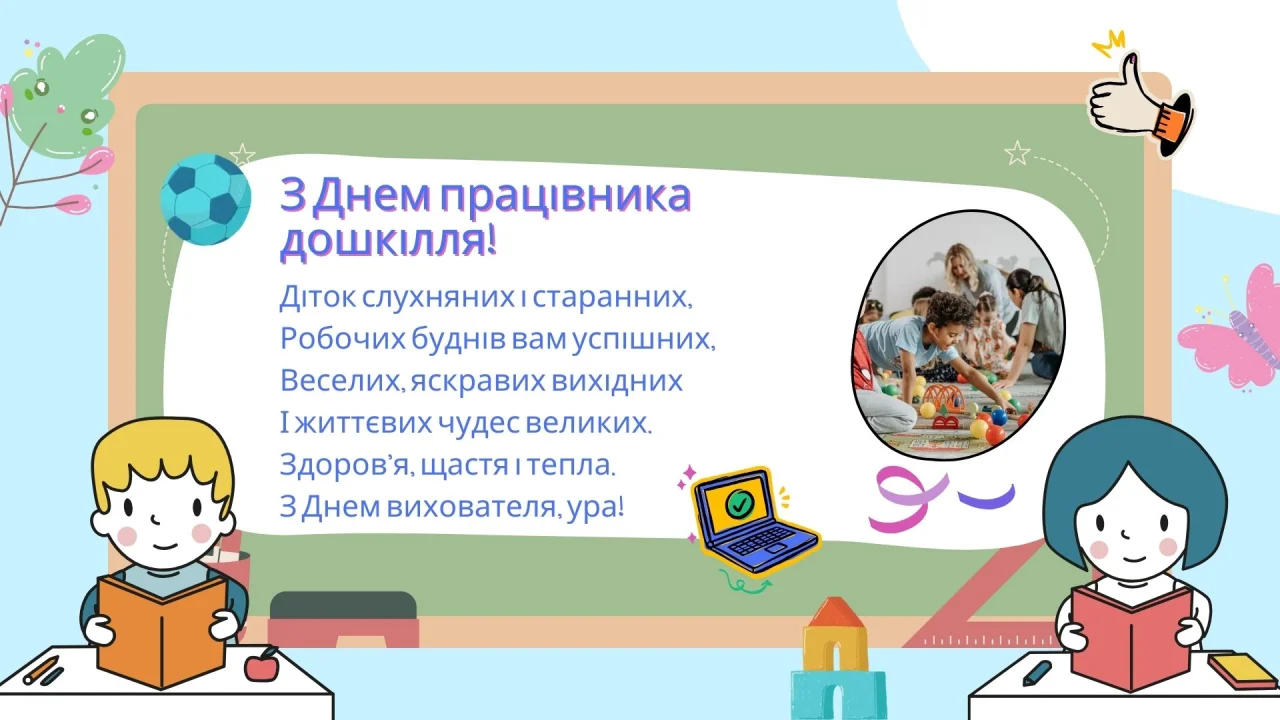 З Днем працівника дошкілля!

Діток слухняних і старанних,
Робочих буднів вам успішних,
Веселих, яскравих вихідних
І життєвих чудес великих.
Здоров'я, щастя і тепла.
З Днем вихователя, ура!